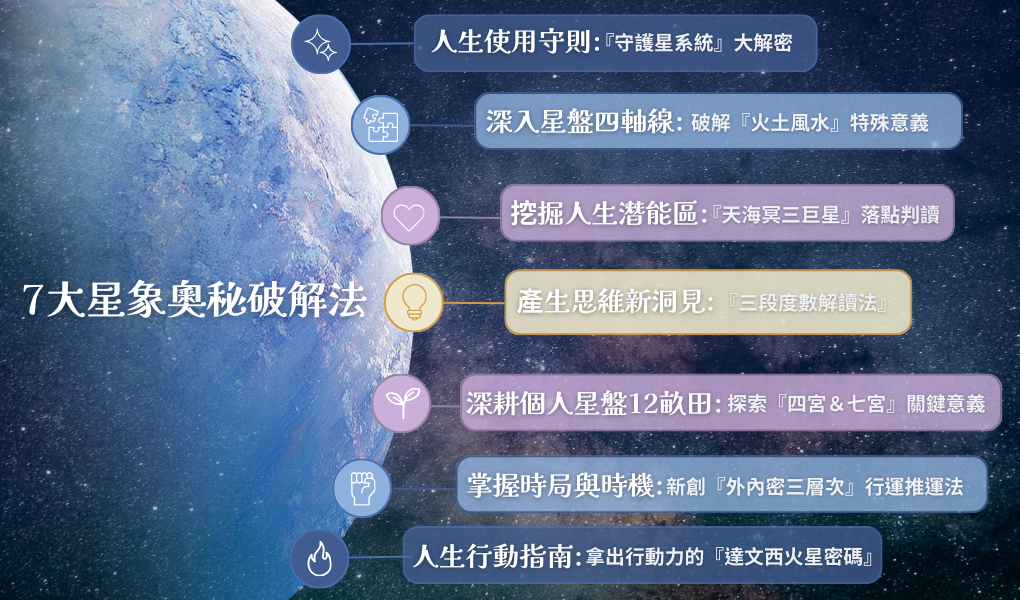 7大星象奧秘破解法

人生使用守則:『守護星系統』大解密

深入星盤四軸線: 破解『火土風水』特殊意義

挖掘人生潛能區:『天海冥三巨星』落點判讀

產生思維新洞見:『三段度數解讀法』

深耕個人星盤12畝田: 探索『四宮＆七宮』關鍵意義

掌握時局與時機:新創『外內密三層次』行運推運法

人生行動指南:拿出行動力的『達文西火星密碼』